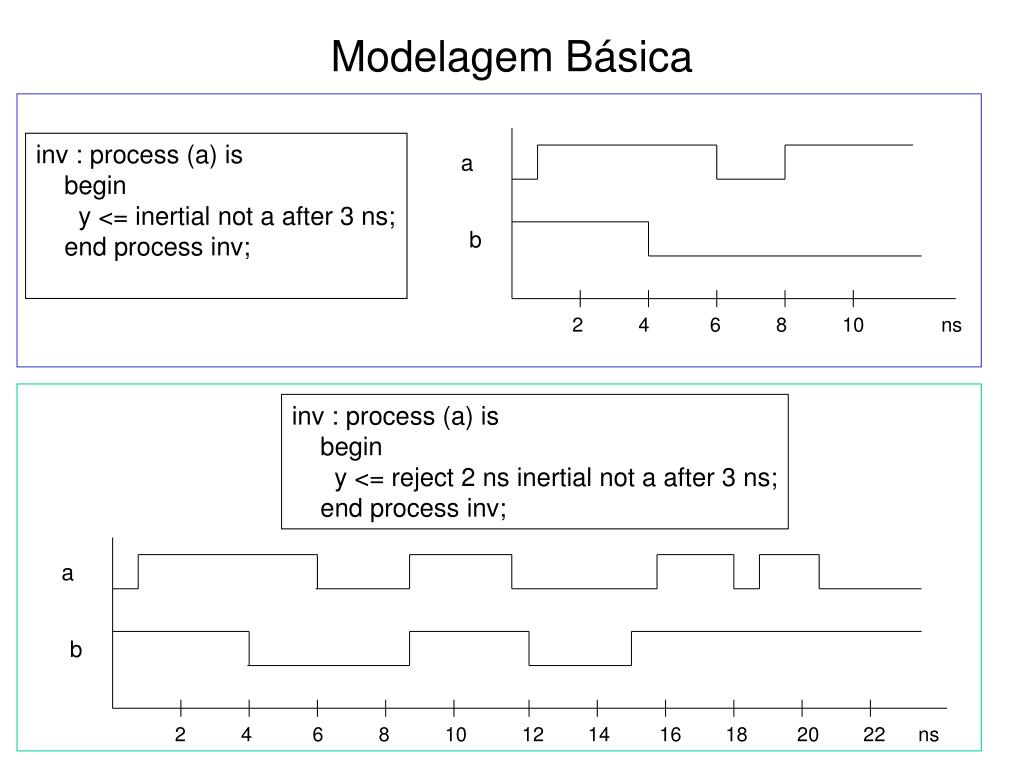 Modelagem Básica

inv : process (a) is
begin
y <= inertial not a after 3 ns;
end process inv;

a
b
2 4 6 8 10 ns

inv : process (a) is
begin
y <= reject 2 ns inertial not a after 3 ns;
end process inv;

a
b
2 4 6 8 10 12 14 16 18 20 22 ns